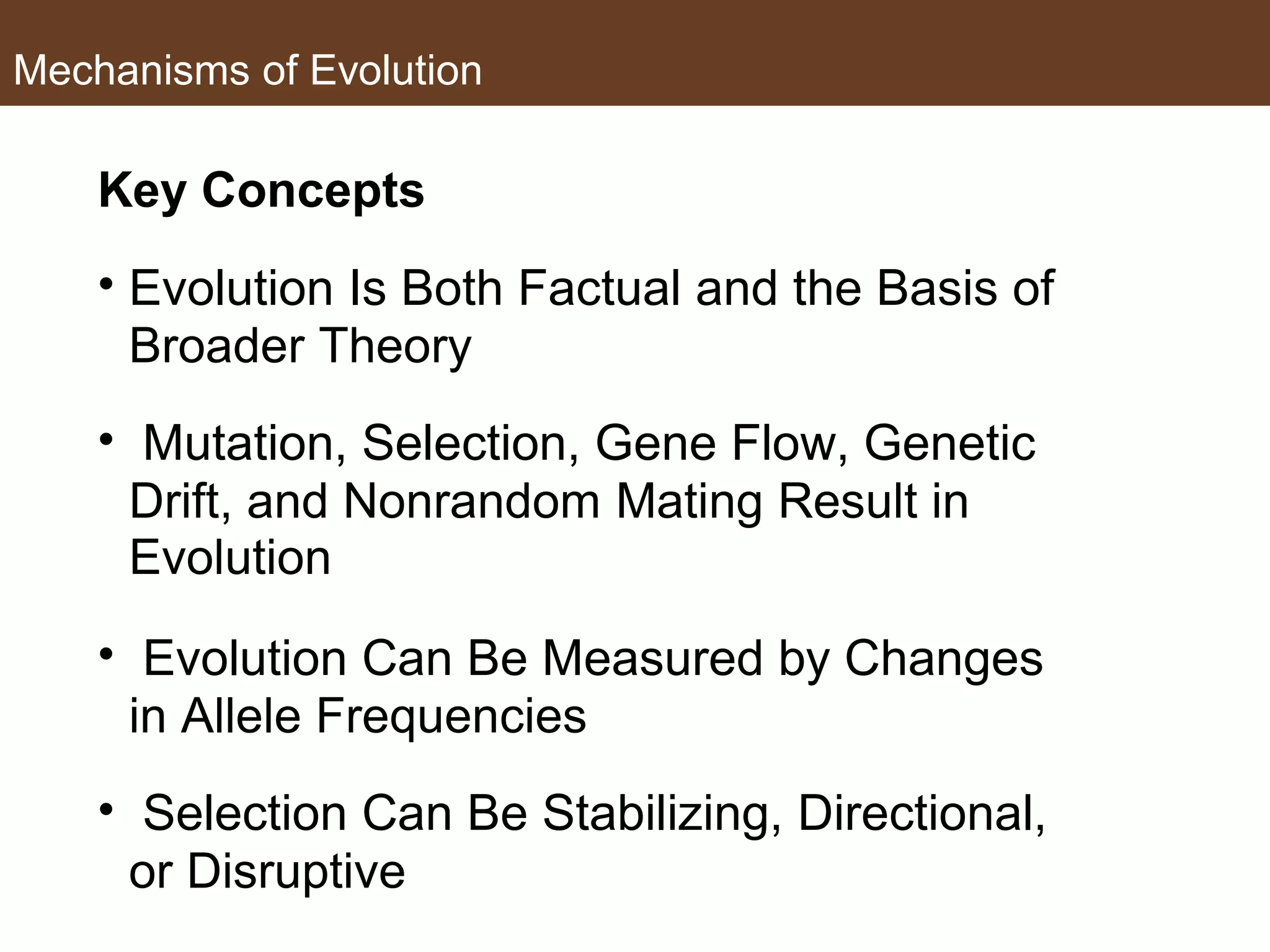 Mechanisms of Evolution

Key Concepts

• Evolution Is Both Factual and the Basis of Broader Theory

• Mutation, Selection, Gene Flow, Genetic Drift, and Nonrandom Mating Result in Evolution

• Evolution Can Be Measured by Changes in Allele Frequencies

• Selection Can Be Stabilizing, Directional, or Disruptive